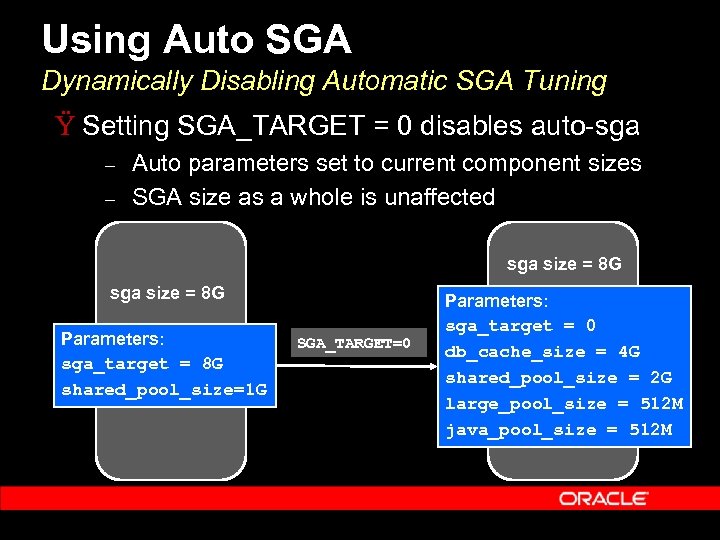 Using Auto SGA

Dynamically Disabling Automatic SGA Tuning

Ÿ Setting SGA_TARGET = 0 disables auto-sga

– Auto parameters set to current component sizes

– SGA size as a whole is unaffected

sga size = 8G

Parameters:
sga_target = 8G
shared_pool_size=1G

SGA_TARGET=0

sga size = 8G

Parameters:
sga_target = 0
db_cache_size = 4G
shared_pool_size = 2G
large_pool_size = 512M
java_pool_size = 512M

ORACLE